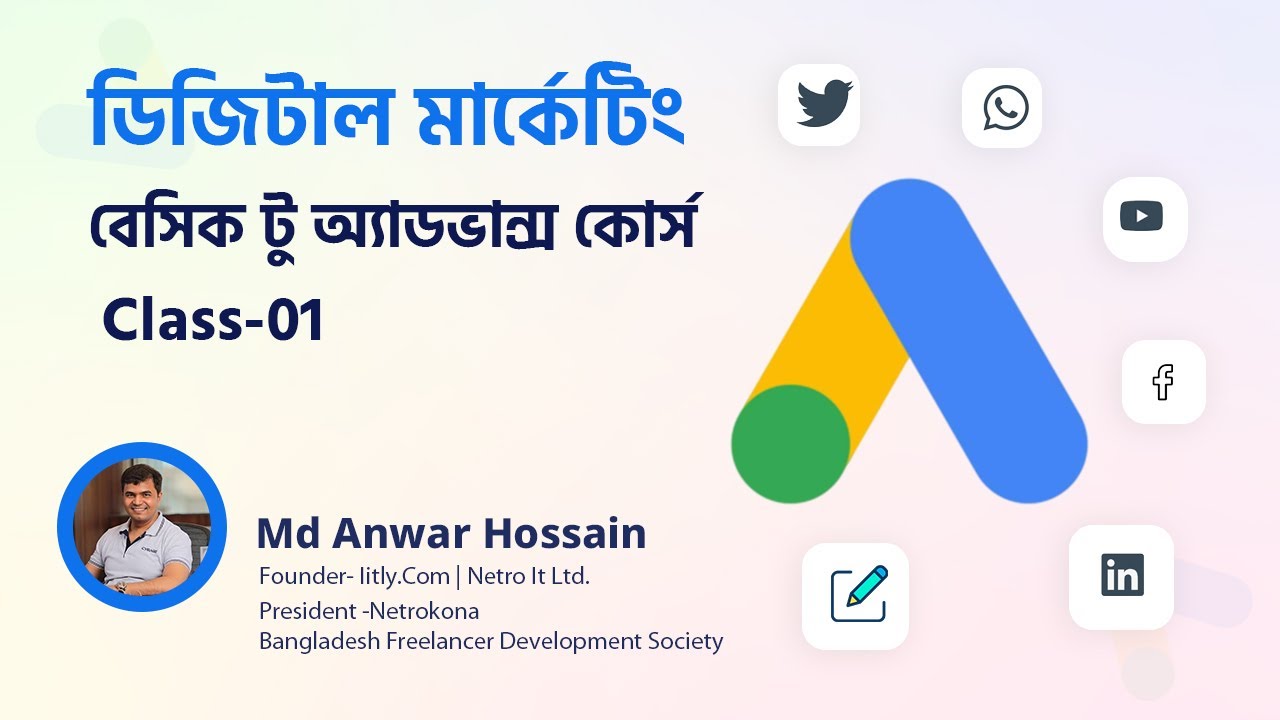 ডিজিটাল মার্কেটিং

বেসিক টু অ্যাডভান্স কোর্স

Class-01

Md Anwar Hossain

Founder- Iitly.Com | Netro It Ltd.

President -Netrokona
Bangladesh Freelancer Development Society

in